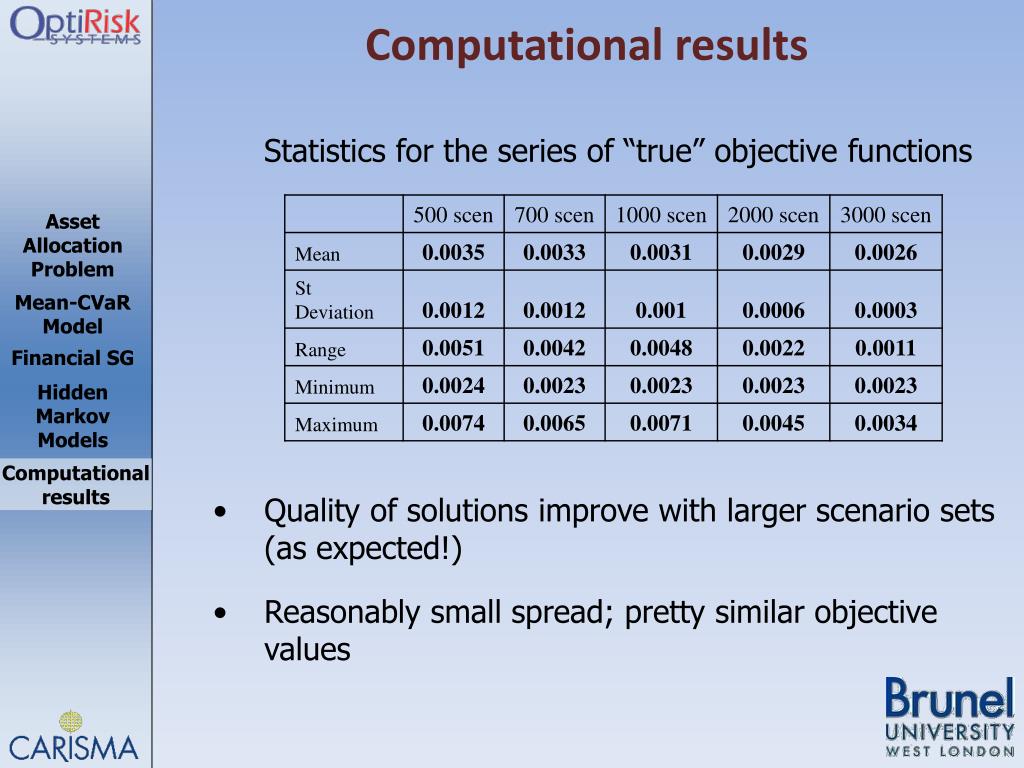 OptiRisk SYSTEMS

Computational results

Asset Allocation Problem

Mean-CVaR Model

Financial SG

Hidden Markov Models

Computational results

Statistics for the series of “true” objective functions

| | 500 scen | 700 scen | 1000 scen | 2000 scen | 3000 scen |
|---|---|---|---|---|---|
| Mean | 0.0035 | 0.0033 | 0.0031 | 0.0029 | 0.0026 |
| St Deviation | 0.0012 | 0.0012 | 0.001 | 0.0006 | 0.0003 |
| Range | 0.0051 | 0.0042 | 0.0048 | 0.0022 | 0.0011 |
| Minimum | 0.0024 | 0.0023 | 0.0023 | 0.0023 | 0.0023 |
| Maximum | 0.0074 | 0.0065 | 0.0071 | 0.0045 | 0.0034 |

• Quality of solutions improve with larger scenario sets (as expected!)

• Reasonably small spread; pretty similar objective values

CARISMA

Brunel UNIVERSITY WEST LONDON